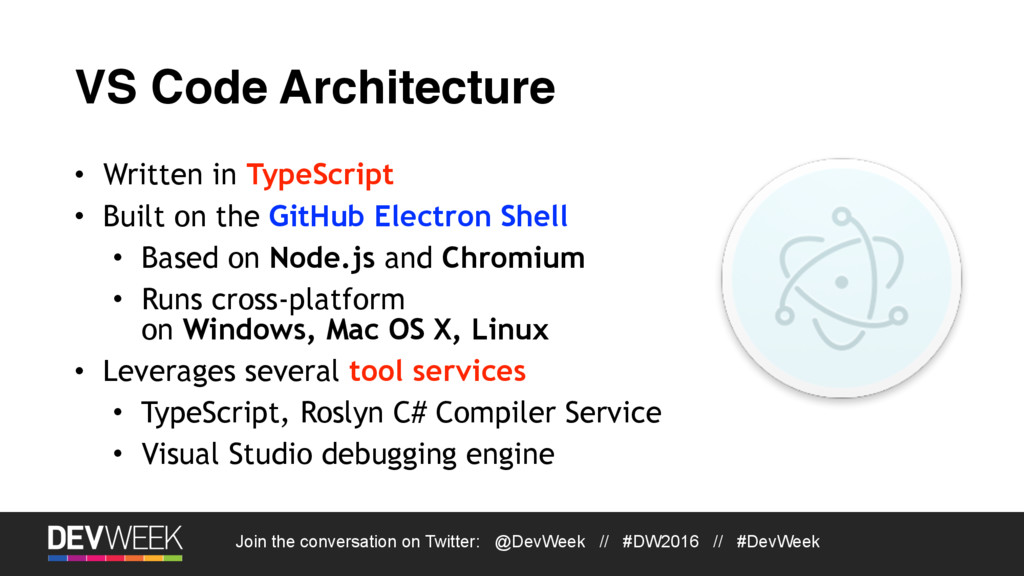 VS Code Architecture

• Written in TypeScript
• Built on the GitHub Electron Shell
  • Based on Node.js and Chromium
  • Runs cross-platform on Windows, Mac OS X, Linux
• Leverages several tool services
  • TypeScript, Roslyn C# Compiler Service
  • Visual Studio debugging engine

DEVWEEK

Join the conversation on Twitter: @DevWeek // #DW2016 // #DevWeek